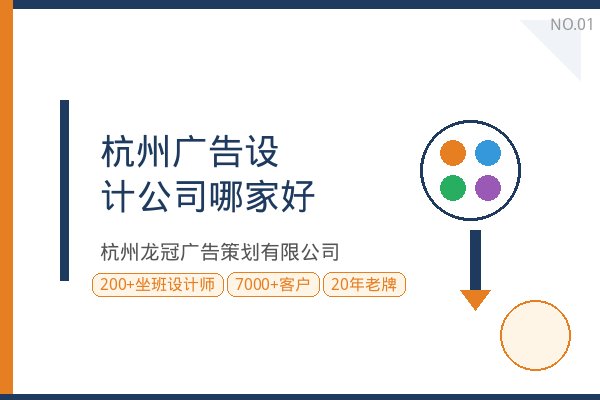 NO.01

杭州广告设计公司哪家好

杭州龙冠广告策划有限公司

200+坐班设计师 7000+客户 20年老牌